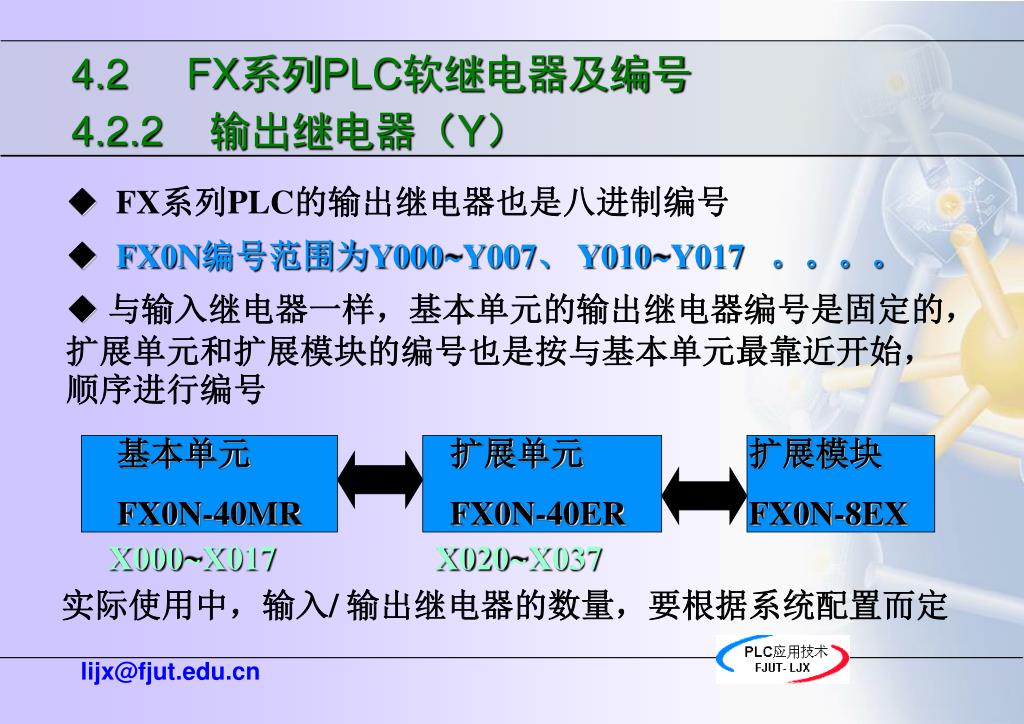 4.2 FX系列PLC软继电器及编号
4.2.2 输出继电器（Y）

◆ FX系列PLC的输出继电器也是八进制编号

◆ FX0N编号范围为Y000~Y007、 Y010~Y017 。。。。

◆ 与输入继电器一样，基本单元的输出继电器编号是固定的，扩展单元和扩展模块的编号也是按与基本单元最靠近开始，顺序进行编号

基本单元
FX0N-40MR

扩展单元
FX0N-40ER

扩展模块
FX0N-8EX

X000~X017

X020~X037

实际使用中，输入/ 输出继电器的数量，要根据系统配置而定

lijx@fjut.edu.cn

PLC应用技术
FJUT- LJX